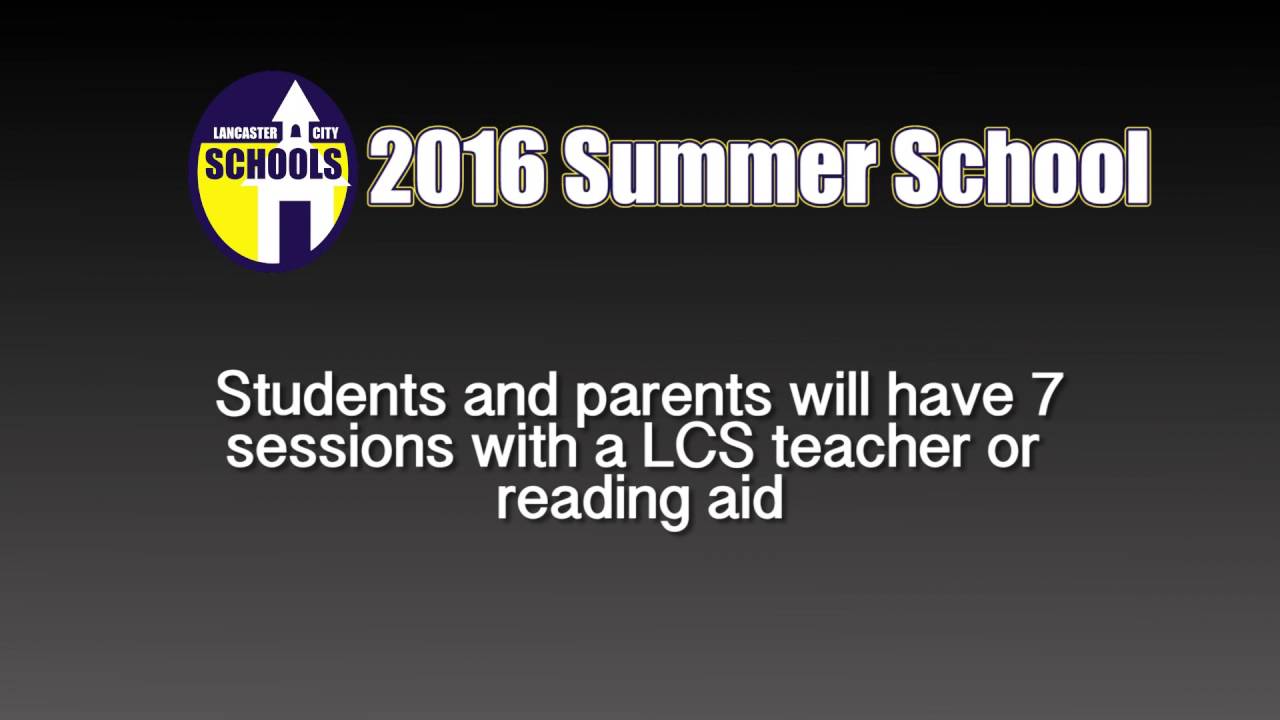 LANCASTER CITY SCHOOLS

2016 Summer School

Students and parents will have 7 sessions with a LCS teacher or reading aid